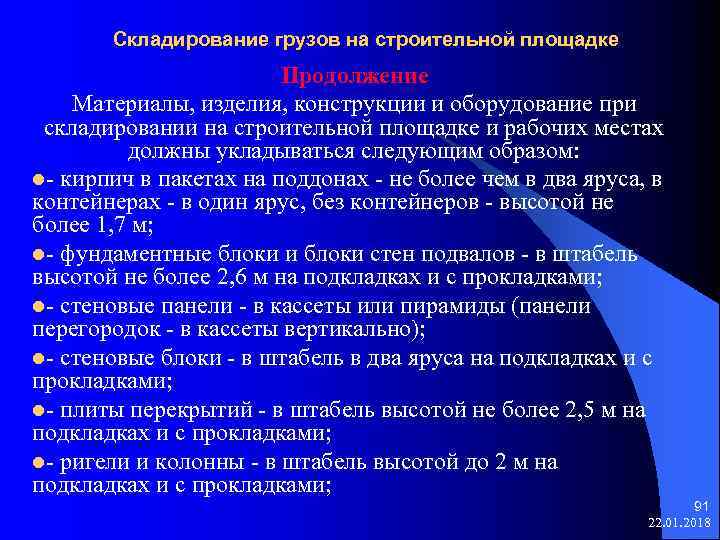 Складирование грузов на строительной площадке

Продолжение

Материалы, изделия, конструкции и оборудование при складировании на строительной площадке и рабочих местах должны укладываться следующим образом:

- кирпич в пакетах на поддонах - не более чем в два яруса, в контейнерах - в один ярус, без контейнеров - высотой не более 1,7 м;

- фундаментные блоки и блоки стен подвалов - в штабель высотой не более 2,6 м на подкладках и с прокладками;

- стеновые панели - в кассеты или пирамиды (панели перегородок - в кассеты вертикально);

- стеновые блоки - в штабель в два яруса на подкладках и с прокладками;

- плиты перекрытий - в штабель высотой не более 2,5 м на подкладках и с прокладками;

- ригели и колонны - в штабель высотой до 2 м на подкладках и с прокладками;

91
22.01.2018